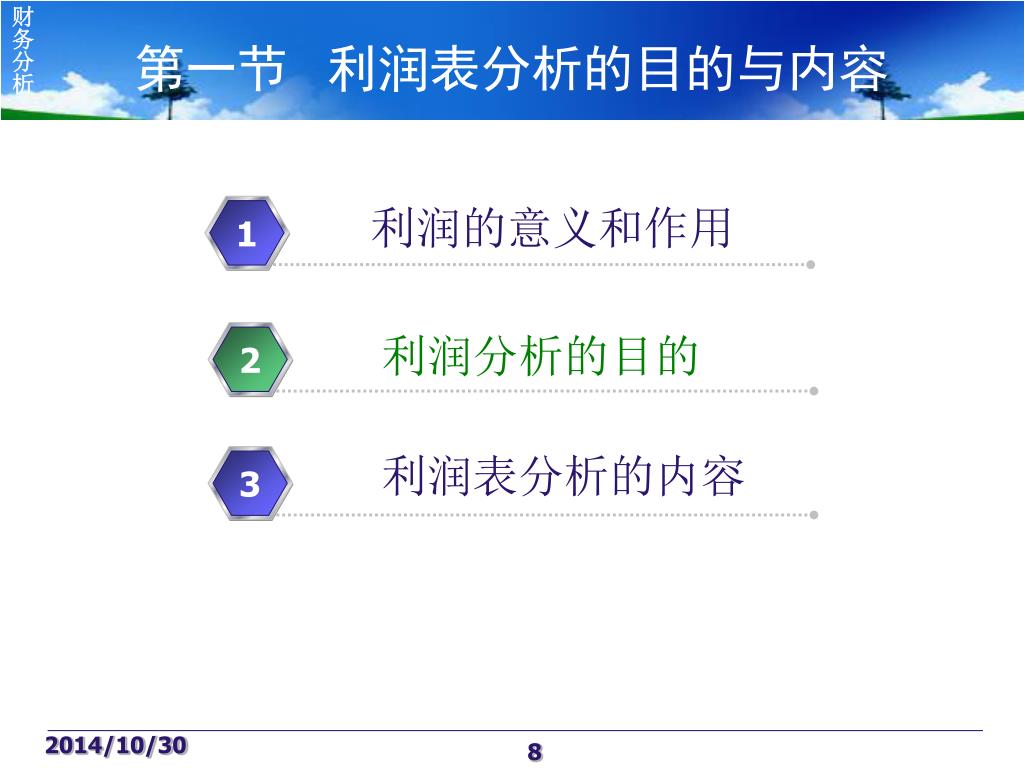 财务分析

第一节 利润表分析的目的与内容

1 利润的意义和作用

2 利润分析的目的

3 利润表分析的内容

2014/10/30

8